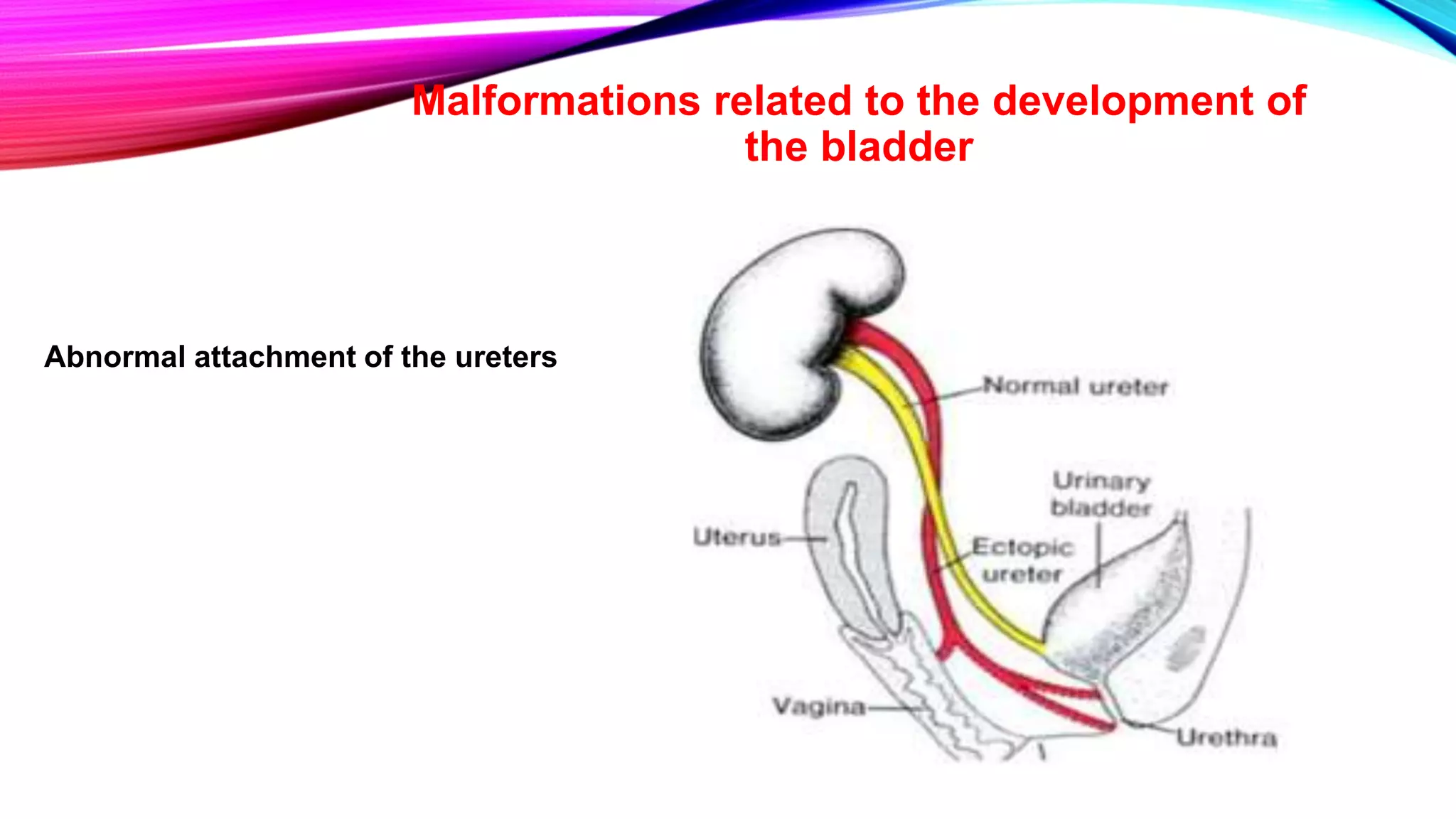 Malformations related to the development of the bladder

Abnormal attachment of the ureters

Normal ureter

Urinary bladder

Uterus

Ectopic ureter

Vagina

Urethra